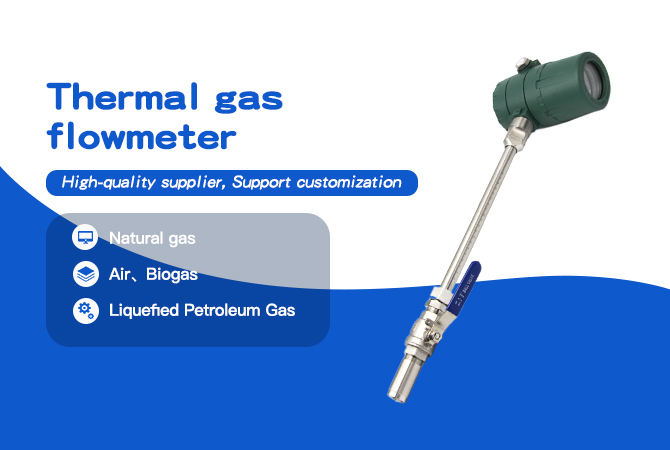 Thermal gas flowmeter

High-quality supplier, Support customization

Natural gas

Air、Biogas

Liquefied Petroleum Gas